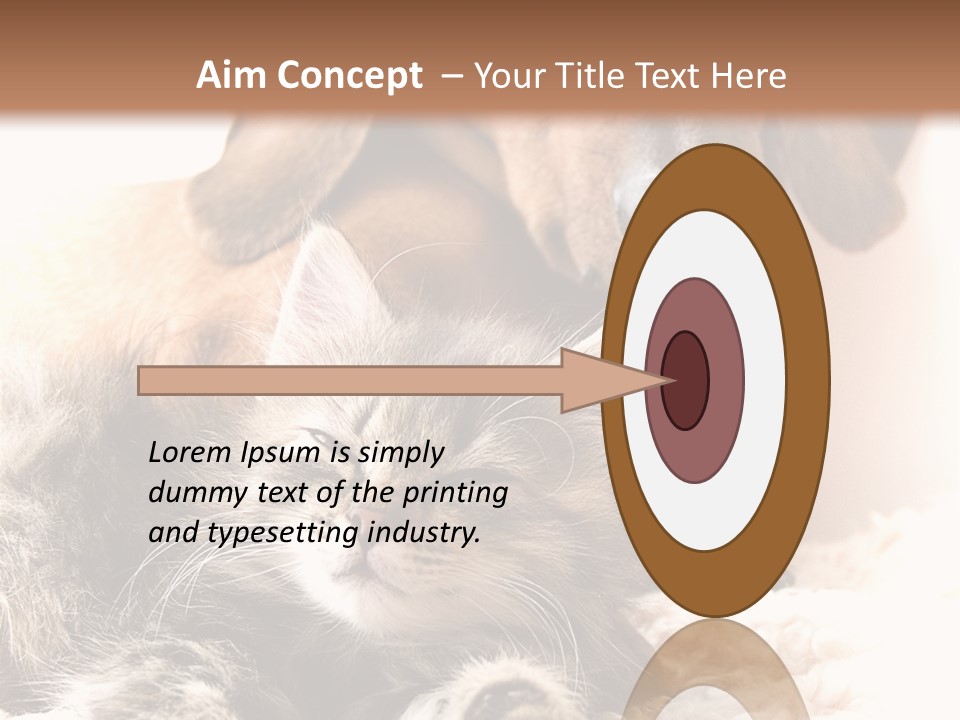 Aim Concept – Your Title Text Here

Lorem Ipsum is simply dummy text of the printing and typesetting industry.